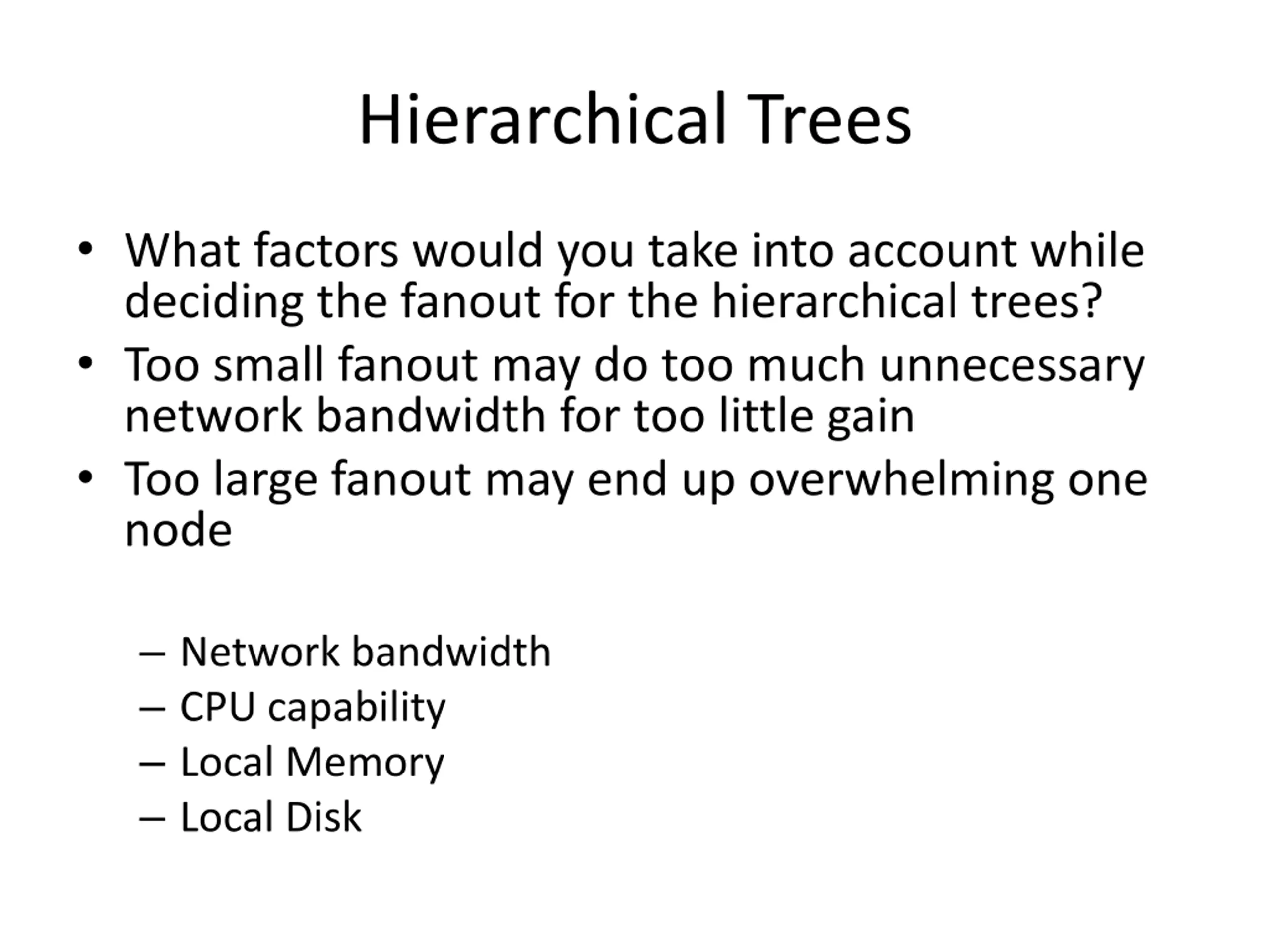 Hierarchical Trees

• What factors would you take into account while deciding the fanout for the hierarchical trees?
• Too small fanout may do too much unnecessary network bandwidth for too little gain
• Too large fanout may end up overwhelming one node

– Network bandwidth
– CPU capability
– Local Memory
– Local Disk